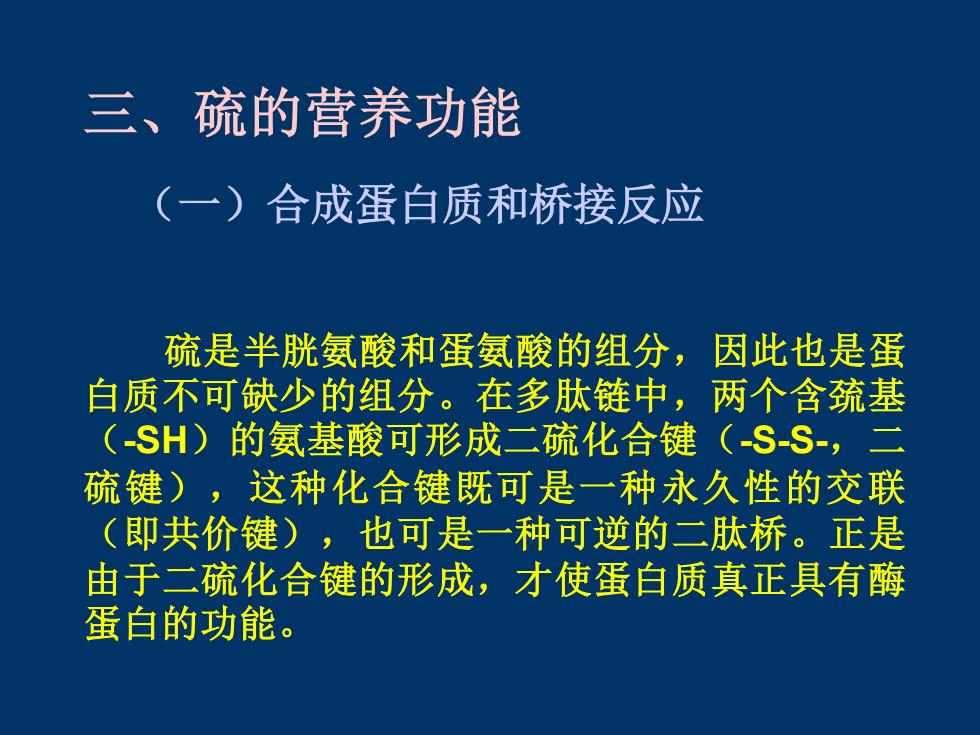 三、硫的营养功能

（一）合成蛋白质和桥接反应

硫是半胱氨酸和蛋氨酸的组分，因此也是蛋白质不可缺少的组分。在多肽链中，两个含巯基（-SH）的氨基酸可形成二硫化合键（-S-S-，二硫键），这种化合键既可是一种永久性的交联（即共价键），也可是一种可逆的二肽桥。正是由于二硫化合键的形成，才使蛋白质真正具有酶蛋白的功能。